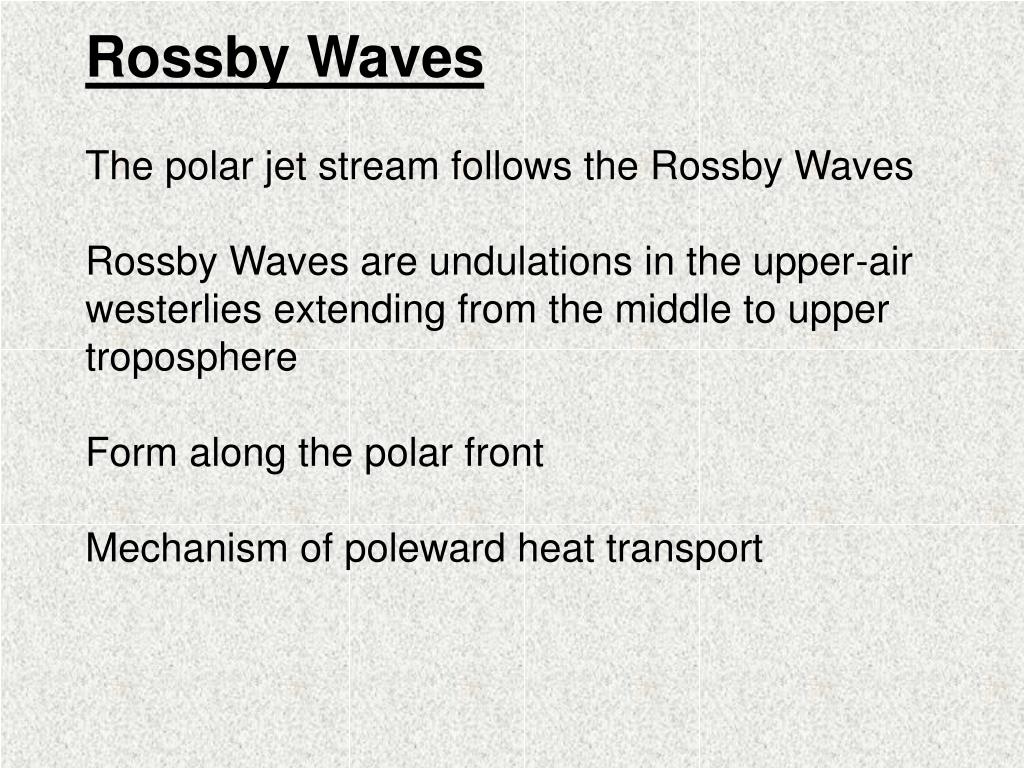 Rossby Waves

The polar jet stream follows the Rossby Waves

Rossby Waves are undulations in the upper-air westerlies extending from the middle to upper troposphere

Form along the polar front

Mechanism of poleward heat transport